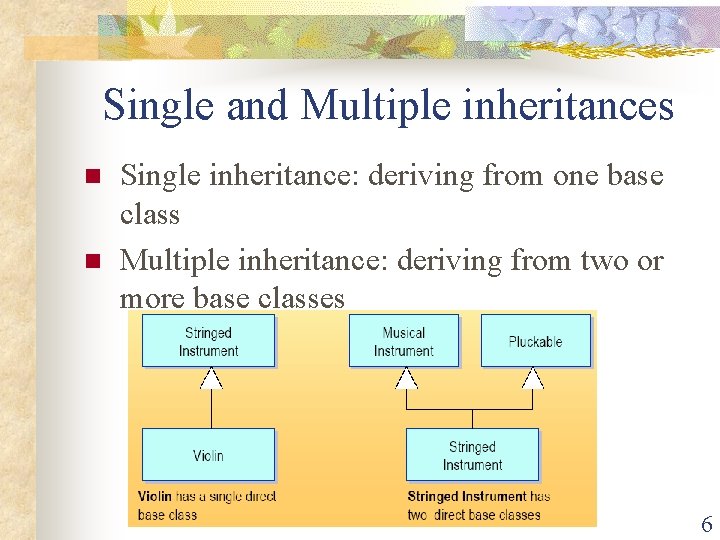 Single and Multiple inheritances

Single inheritance: deriving from one base class

Multiple inheritance: deriving from two or more base classes

Stringed Instrument

Violin

Violin has a single direct base class

Musical Instrument

Pluckable

Stringed Instrument

Stringed Instrument has two direct base classes

6